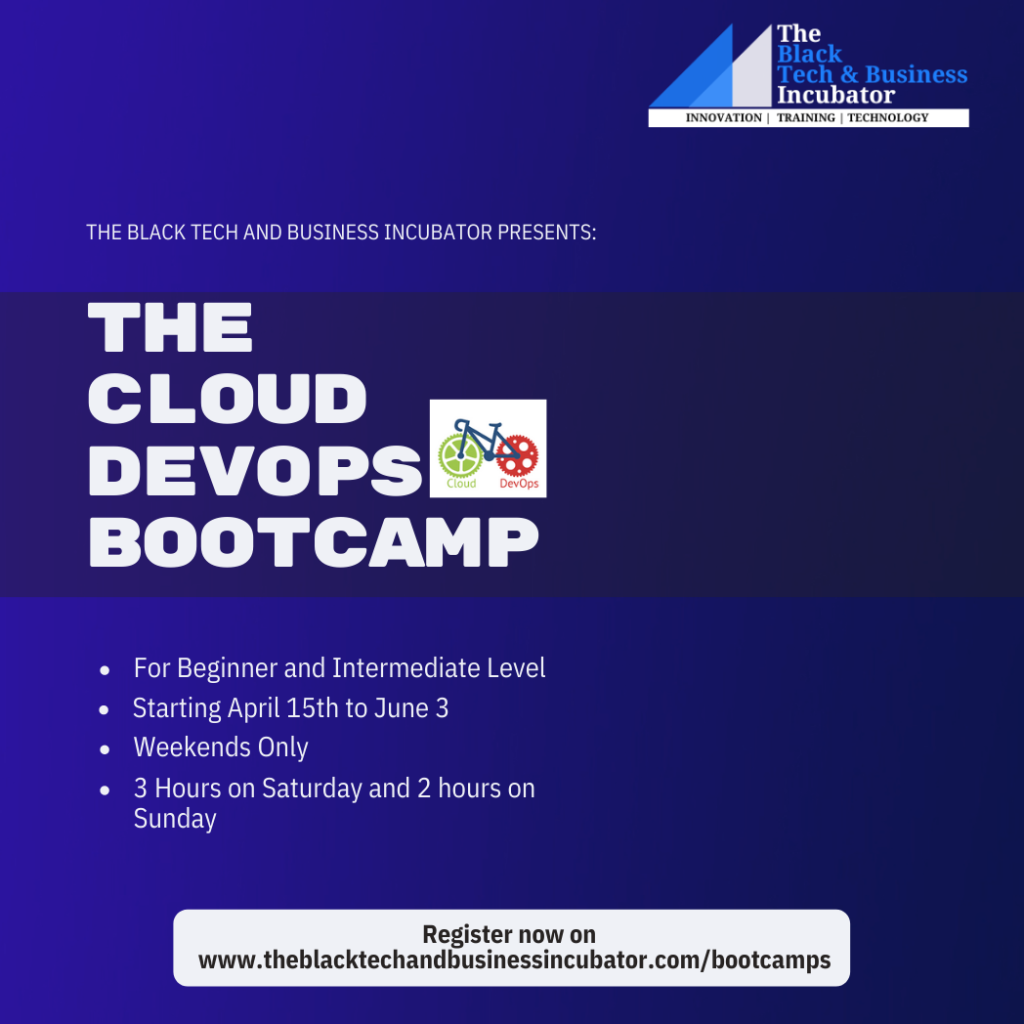 The Black Tech & Business Incubator
INNOVATION | TRAINING | TECHNOLOGY

THE BLACK TECH AND BUSINESS INCUBATOR PRESENTS:

THE CLOUD DEVOPS BOOTCAMP

Cloud DevOps

• For Beginner and Intermediate Level
• Starting April 15th to June 3
• Weekends Only
• 3 Hours on Saturday and 2 hours on Sunday

Register now on
www.theblacktechandbusinessincubator.com/bootcamps